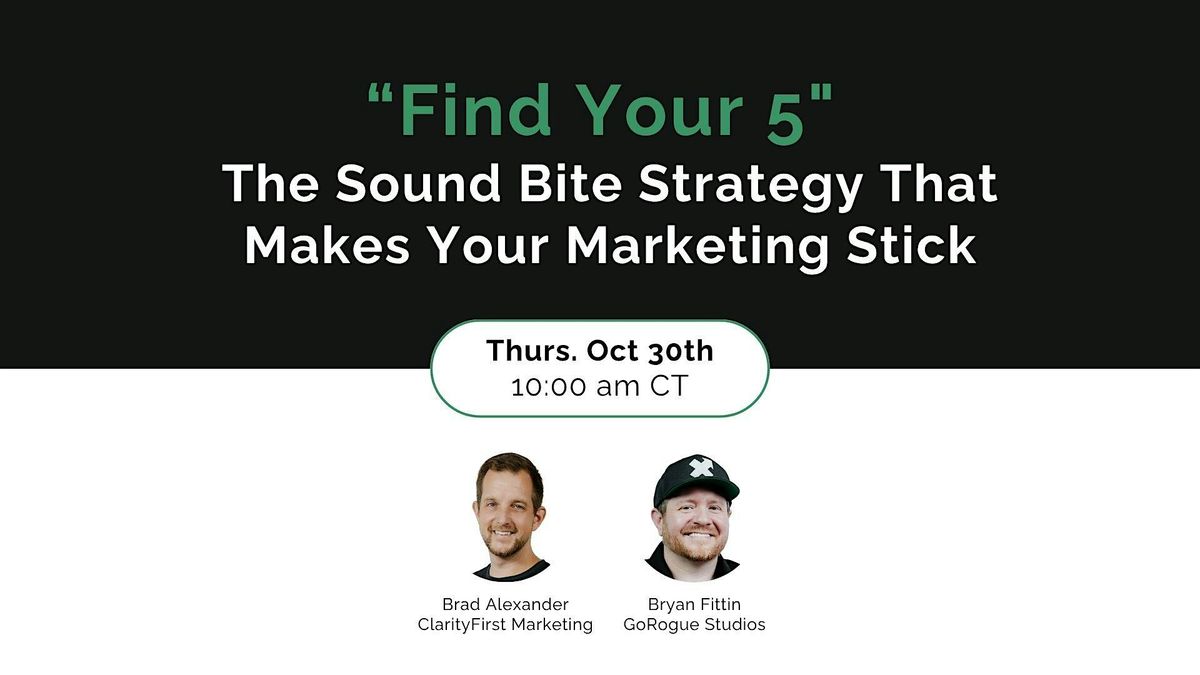 “Find Your 5"
The Sound Bite Strategy That Makes Your Marketing Stick

Thurs. Oct 30th
10:00 am CT

Brad Alexander
ClarityFirst Marketing

Bryan Fittin
GoRogue Studios